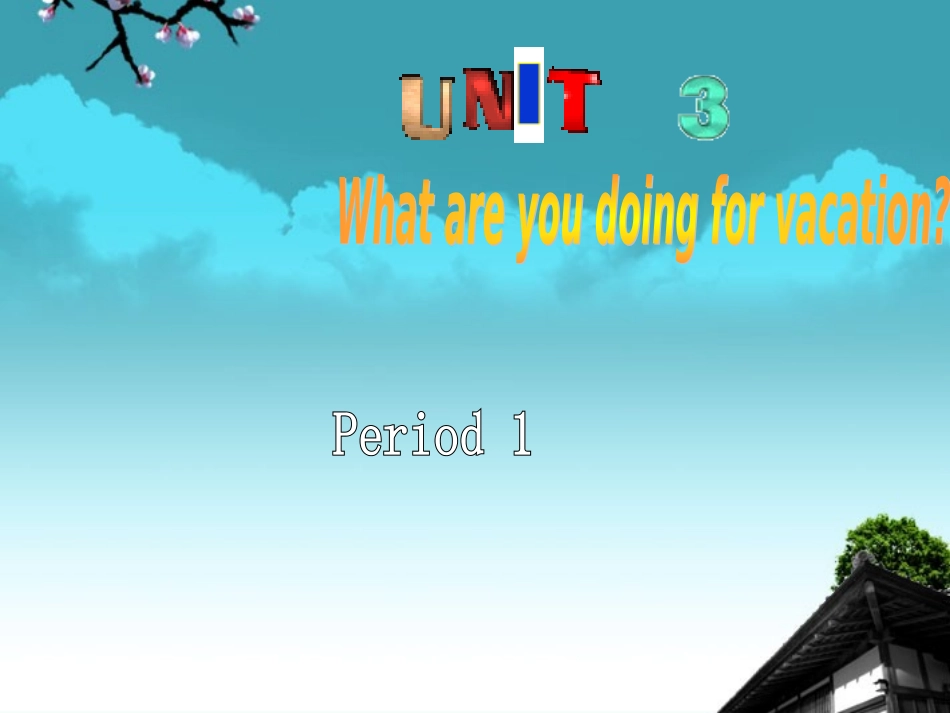 UNIT 3

What are you doing for vacation?

Period 1